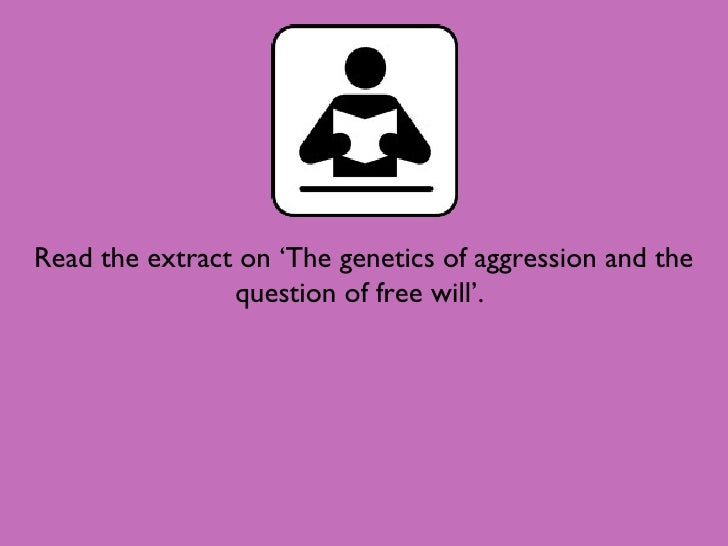 Read the extract on ‘The genetics of aggression and the question of free will’.